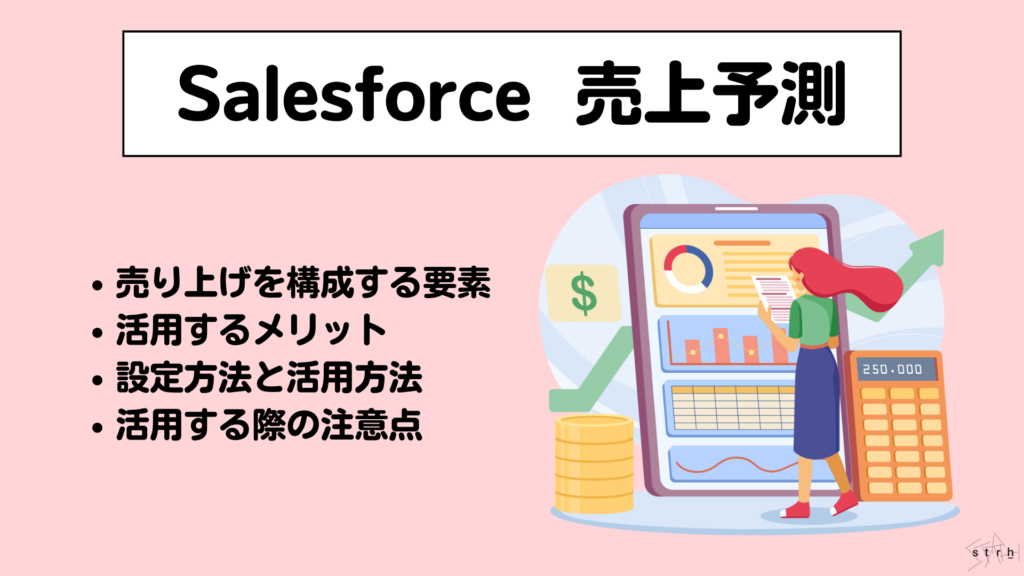 Salesforce 売上予測

• 売り上げを構成する要素
• 活用するメリット
• 設定方法と活用方法
• 活用する際の注意点

$

250.000

strh